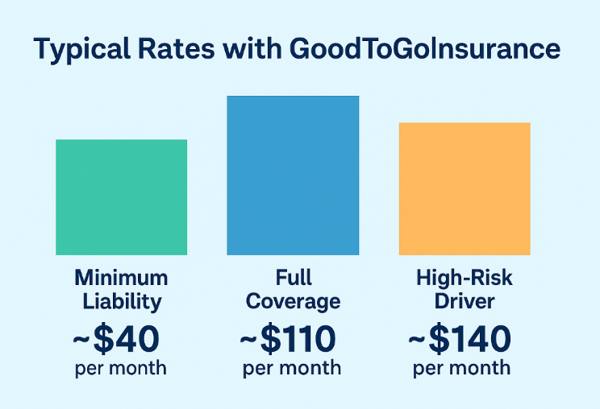 Typical Rates with GoodToGoInsurance

Minimum Liability
~\$40
per month

Full Coverage
~\$110
per month

High-Risk Driver
~\$140
per month